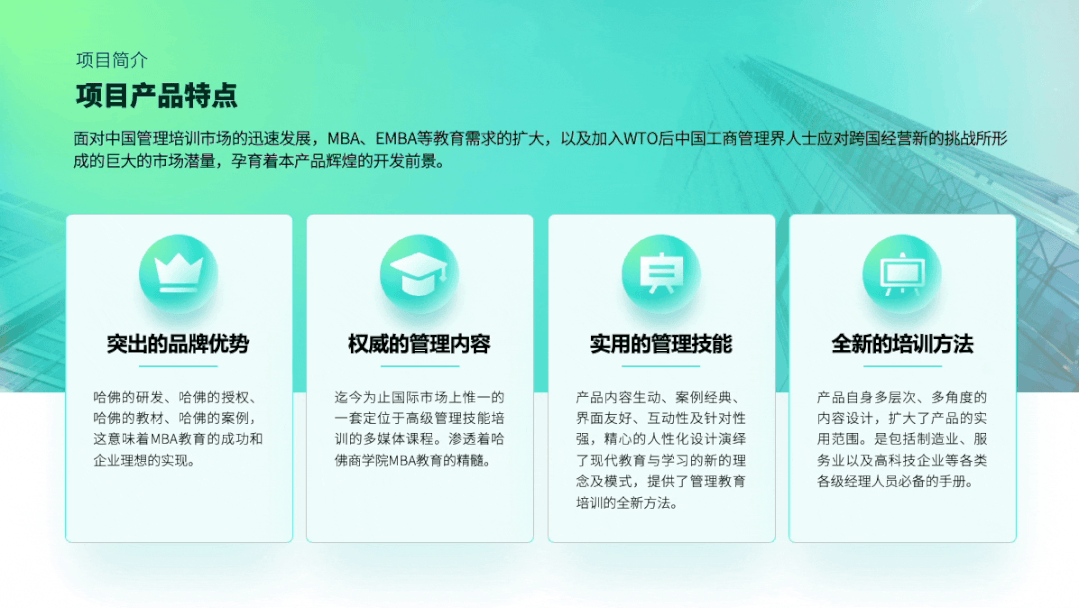 项目简介

项目产品特点

面对中国管理培训市场的迅速发展，MBA、EMBA等教育需求的扩大，以及加入WTO后中国工商管理界人士应对跨国经营新的挑战所形成的巨大的市场潜量，孕育着本产品辉煌的开发前景。

突出的品牌优势

哈佛的研发、哈佛的授权、哈佛的教材、哈佛的案例，这意味着MBA教育的成功和企业理想的实现。

权威的管理内容

迄今为止国际市场上惟一的一套定位于高级管理技能培训的多媒体课程。渗透着哈佛商学院MBA教育的精髓。

实用的管理技能

产品内容生动、案例经典、界面友好、互动性及针对性强，精心的人性化设计演绎了现代教育与学习的新的理念及模式，提供了管理教育培训的全新方法。

全新的培训方法

产品自身多层次、多角度的内容设计，扩大了产品的实用范围。是包括制造业、服务业以及高科技企业等各类各级经理人员必备的手册。